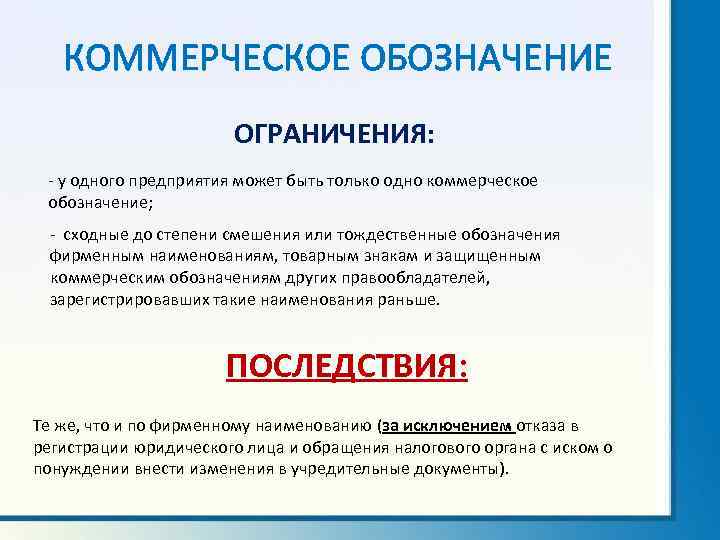 КОММЕРЧЕСКОЕ ОБОЗНАЧЕНИЕ

ОГРАНИЧЕНИЯ:

- у одного предприятия может быть только одно коммерческое обозначение;

- сходные до степени смешения или тождественные обозначения фирменным наименованиям, товарным знакам и защищенным коммерческим обозначениям других правообладателей, зарегистрировавших такие наименования раньше.

ПОСЛЕДСТВИЯ:

Те же, что и по фирменному наименованию (за исключением отказа в регистрации юридического лица и обращения налогового органа с иском о понуждении внести изменения в учредительные документы).